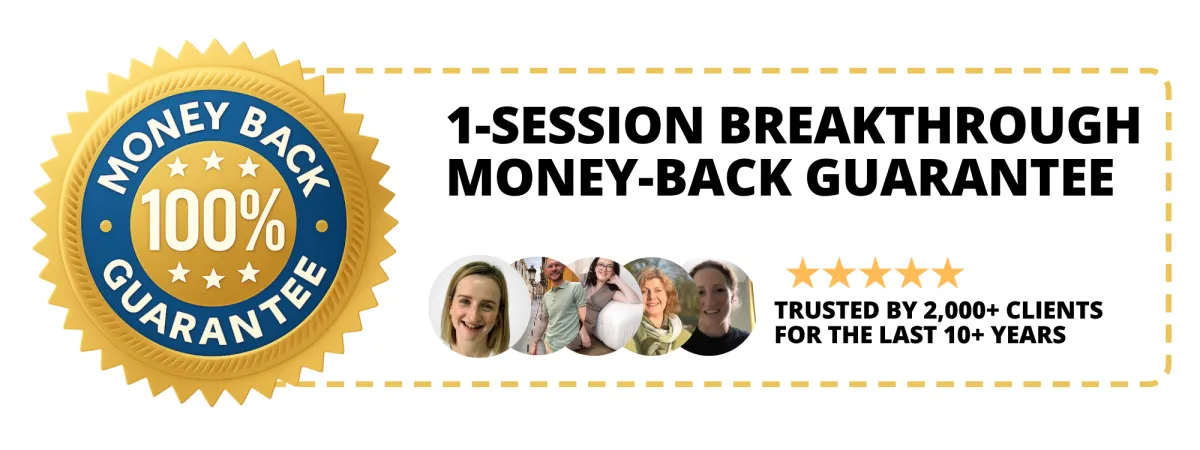 MONEY BACK
100%
GUARANTEE

1-SESSION BREAKTHROUGH MONEY-BACK GUARANTEE

TRUSTED BY 2,000+ CLIENTS FOR THE LAST 10+ YEARS